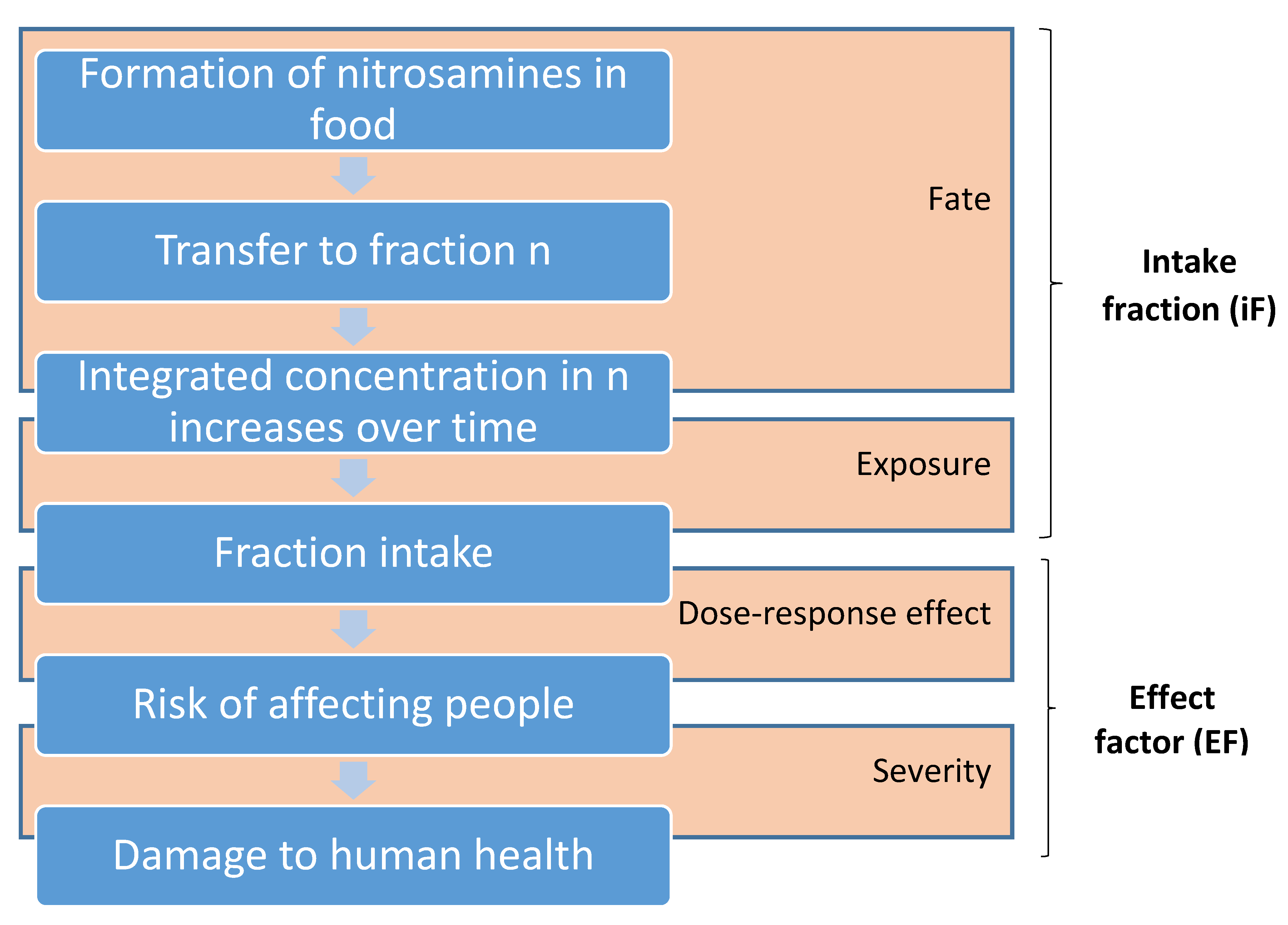 Formation of nitrosamines in food

Transfer to fraction n

Integrated concentration in n increases over time

Fraction intake

Risk of affecting people

Damage to human health

Fate

Exposure

Dose-response effect

Severity

Intake fraction (iF)

Effect factor (EF)